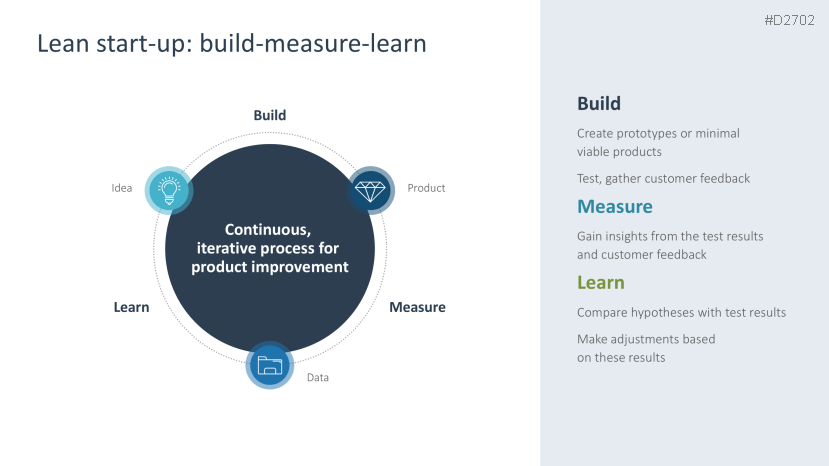 #D2702

Lean start-up: build-measure-learn

Build

Idea

Product

Continuous, iterative process for product improvement

Learn

Measure

Data

Build

Create prototypes or minimal viable products

Test, gather customer feedback

Measure

Gain insights from the test results and customer feedback

Learn

Compare hypotheses with test results

Make adjustments based on these results